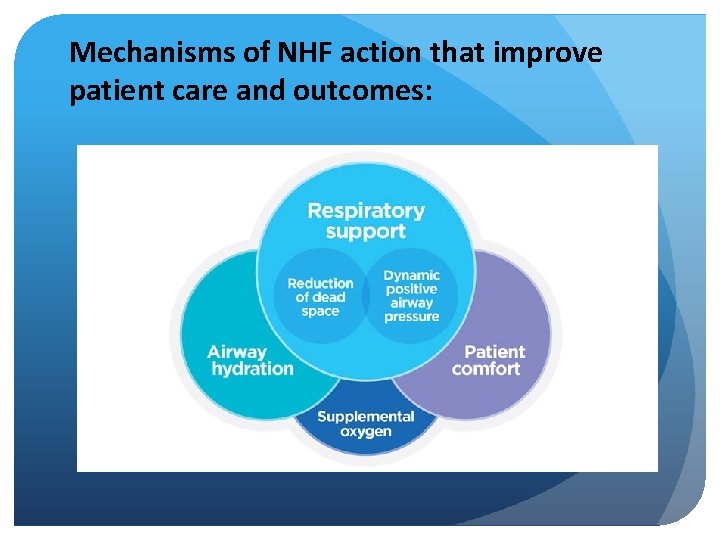 Mechanisms of NHF action that improve patient care and outcomes:

Respiratory support

Reduction of dead space

Dynamic positive airway pressure

Airway hydration

Patient comfort

Supplemental oxygen